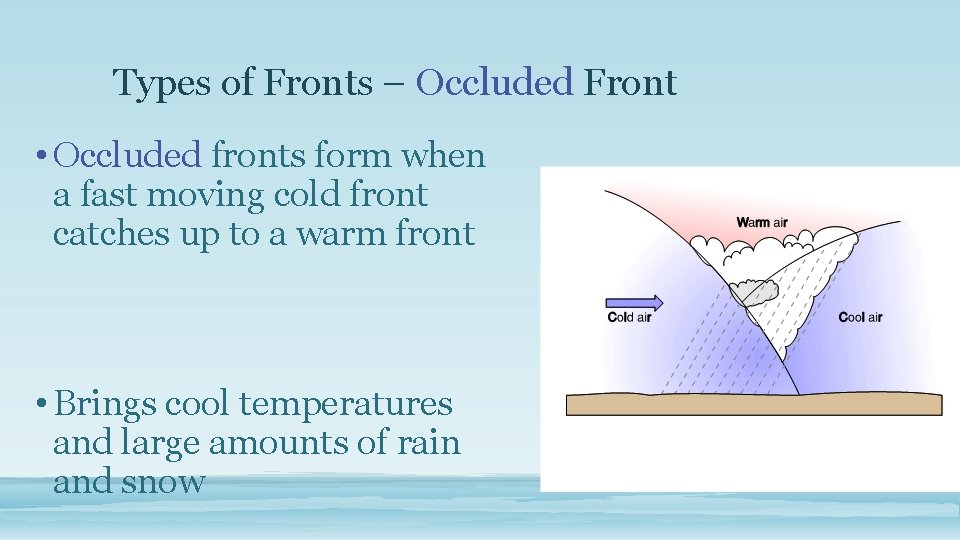 Types of Fronts – Occluded Front

• Occluded fronts form when a fast moving cold front catches up to a warm front

• Brings cool temperatures and large amounts of rain and snow

Warm air

Cold air

Cool air